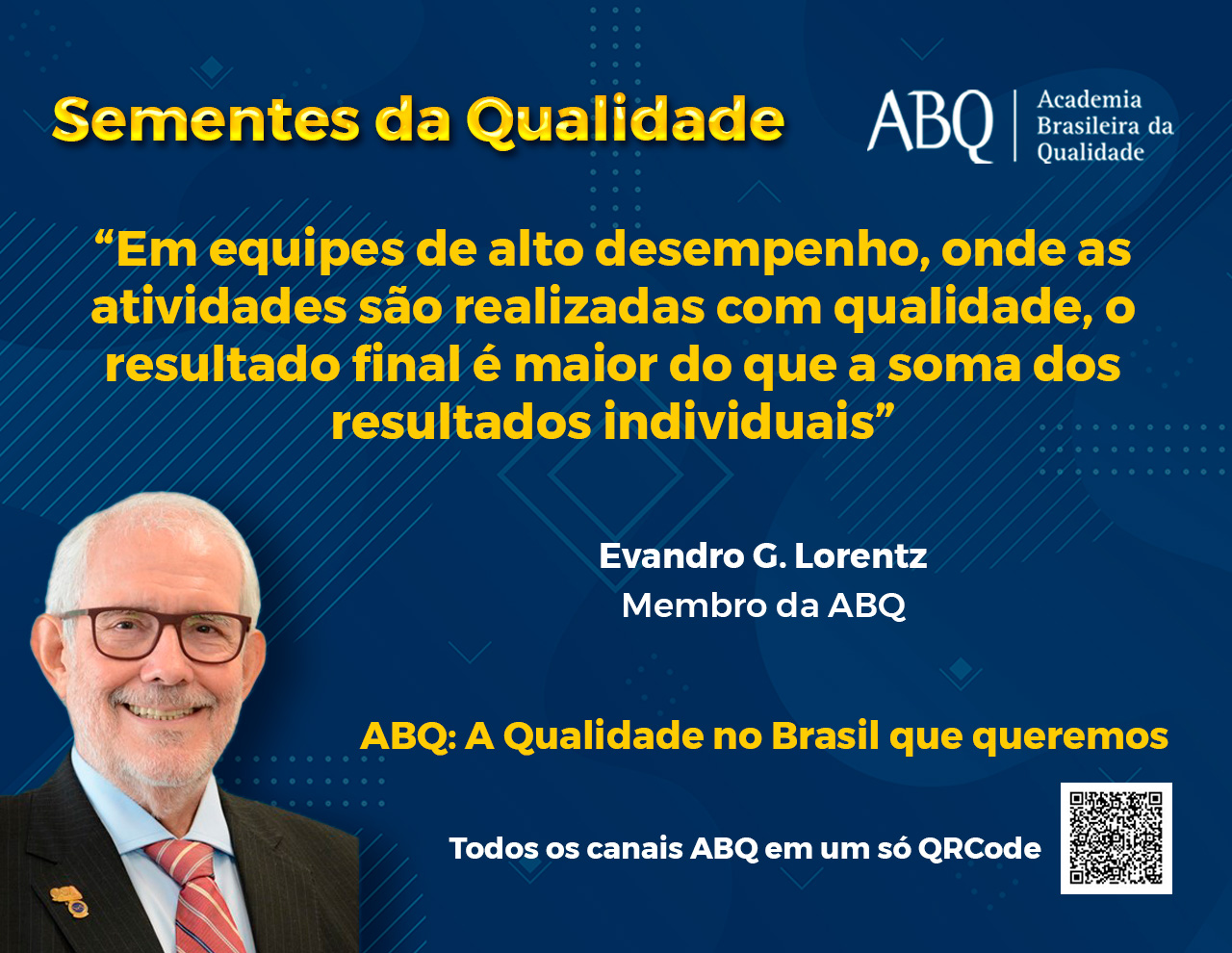 Sementes da Qualidade

ABQ Academia Brasileira da Qualidade

“Em equipes de alto desempenho, onde as atividades são realizadas com qualidade, o resultado final é maior do que a soma dos resultados individuais”

Evandro G. Lorentz
Membro da ABQ

ABQ: A Qualidade no Brasil que queremos

Todos os canais ABQ em um só QRCode